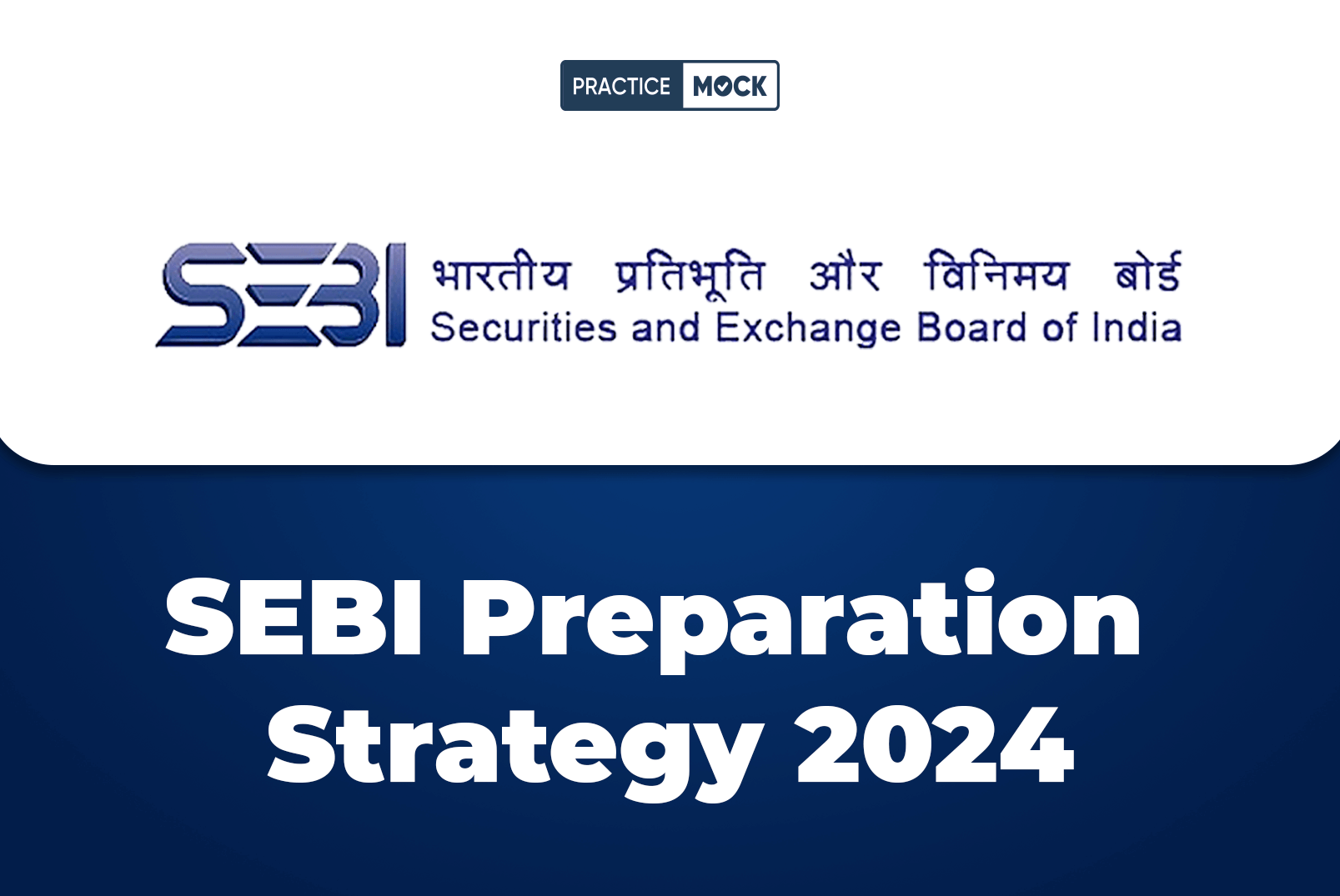 PRACTICE MOCK

SEBI भारतीय प्रतिभूति और विनिमय बोर्ड
Securities and Exchange Board of India

SEBI Preparation Strategy 2024